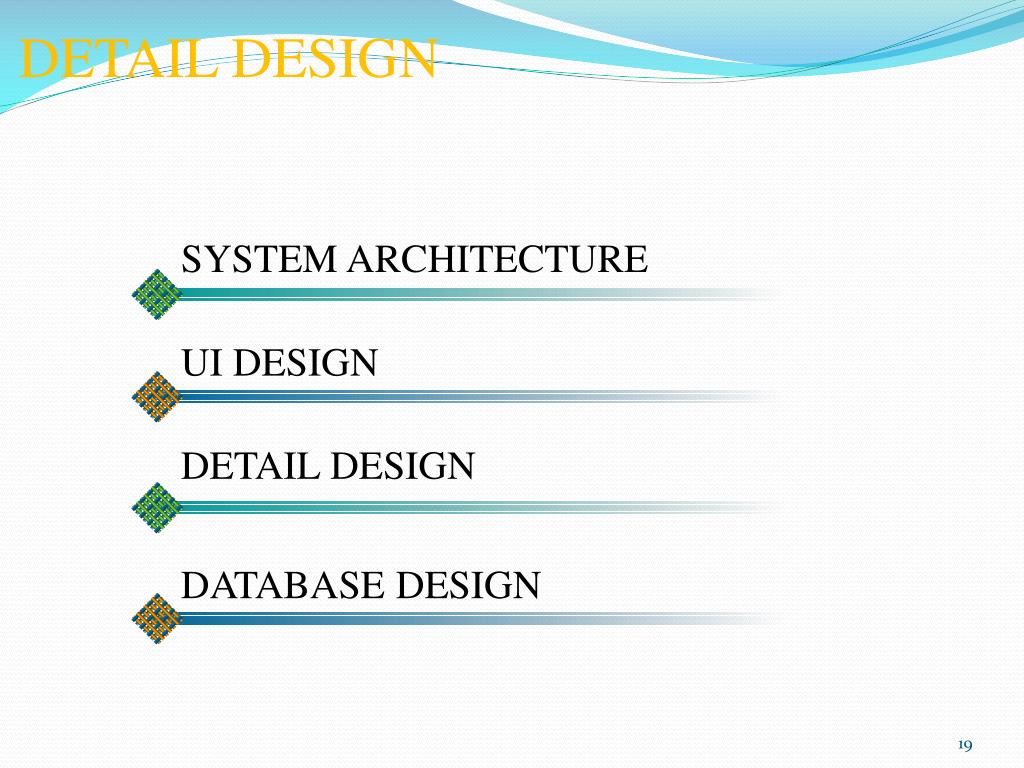 DETAIL DESIGN

SYSTEM ARCHITECTURE

UI DESIGN

DETAIL DESIGN

DATABASE DESIGN

19